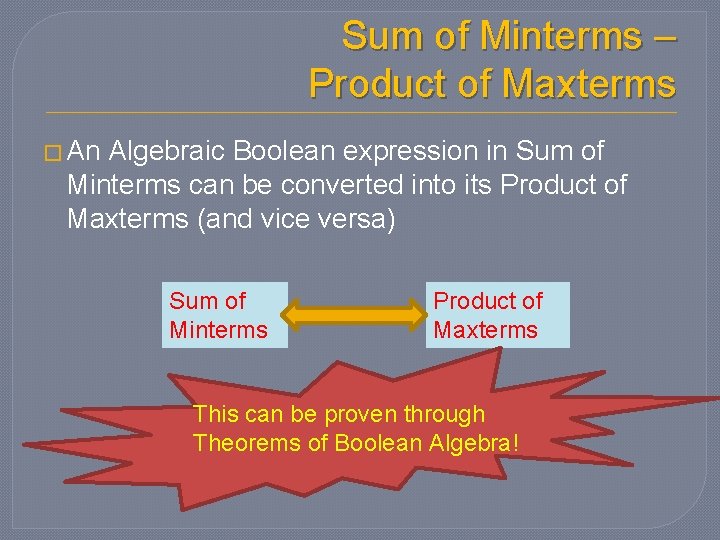 Sum of Minterms – Product of Maxterms

□ An Algebraic Boolean expression in Sum of Minterms can be converted into its Product of Maxterms (and vice versa)

Sum of Minterms

Product of Maxterms

This can be proven through Theorems of Boolean Algebra!